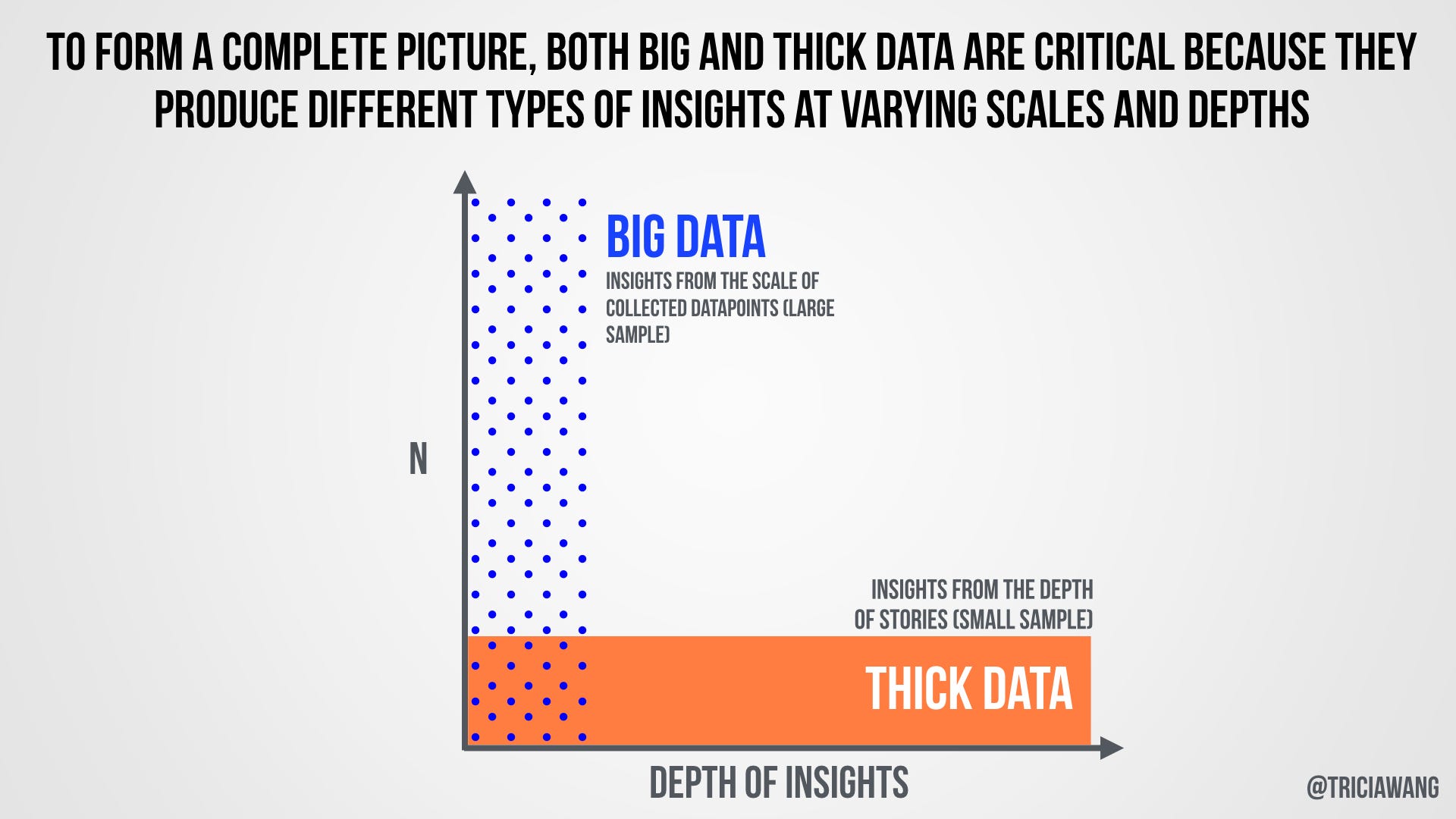 TO FORM A COMPLETE PICTURE, BOTH BIG AND THICK DATA ARE CRITICAL BECAUSE THEY PRODUCE DIFFERENT TYPES OF INSIGHTS AT VARYING SCALES AND DEPTHS

BIG DATA

INSIGHTS FROM THE SCALE OF COLLECTED DATAPOINTS (LARGE SAMPLE)

N

INSIGHTS FROM THE DEPTH OF STORIES (SMALL SAMPLE)

THICK DATA

DEPTH OF INSIGHTS

@TRICIAWANG